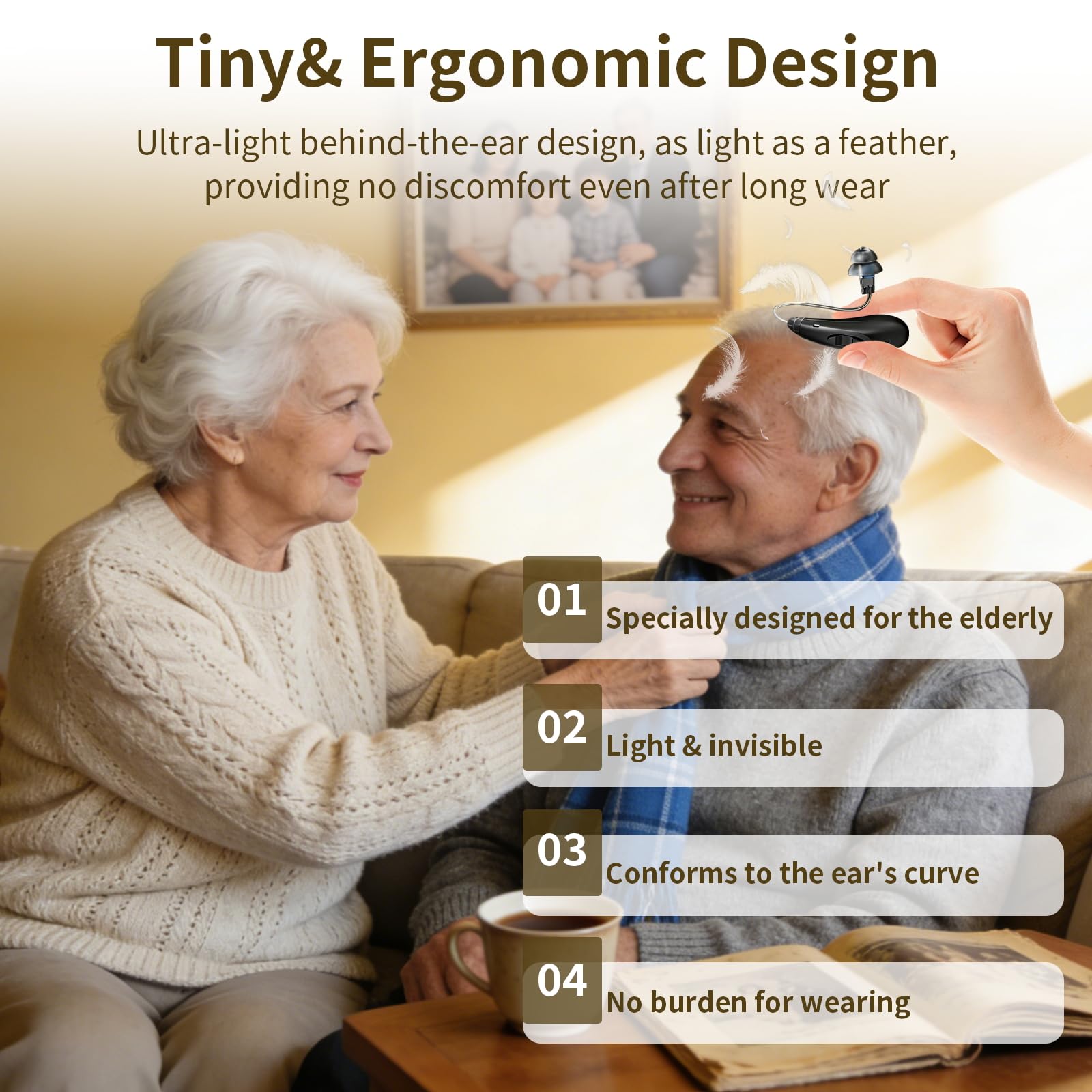 Tiny& Ergonomic Design

Ultra-light behind-the-ear design, as light as a feather, providing no discomfort even after long wear

01 Specially designed for the elderly

02 Light & invisible

03 Conforms to the ear's curve

04 No burden for wearing